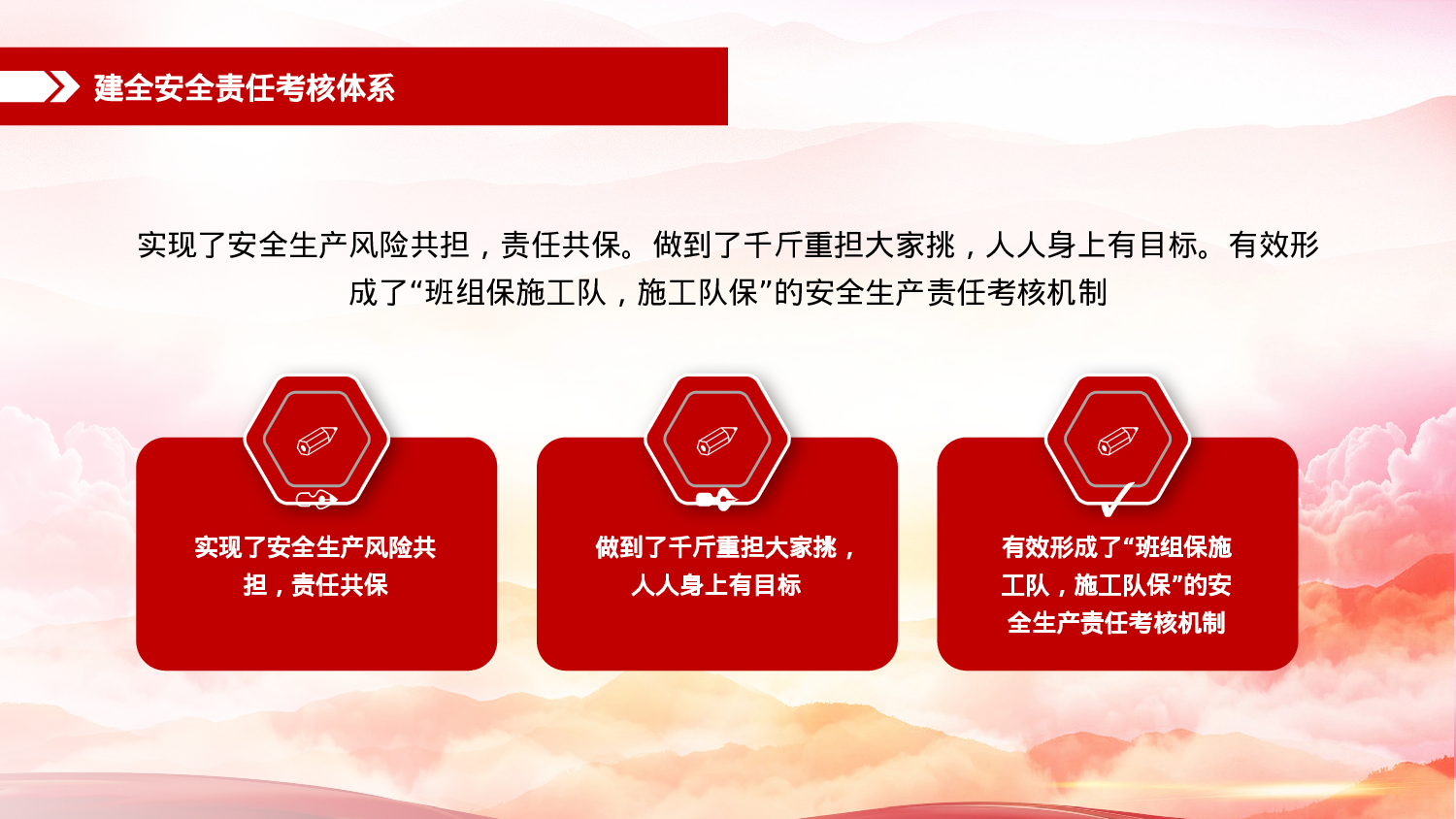 建全安全责任考核体系

实现了安全生产风险共担，责任共保。做到了千斤重担大家挑，人人身上有目标。有效形成了“班组保施工队，施工队保”的安全生产责任考核机制

实现了安全生产风险共担，责任共保

做到了千斤重担大家挑，人人身上有目标

有效形成了“班组保施工队，施工队保”的安全生产责任考核机制